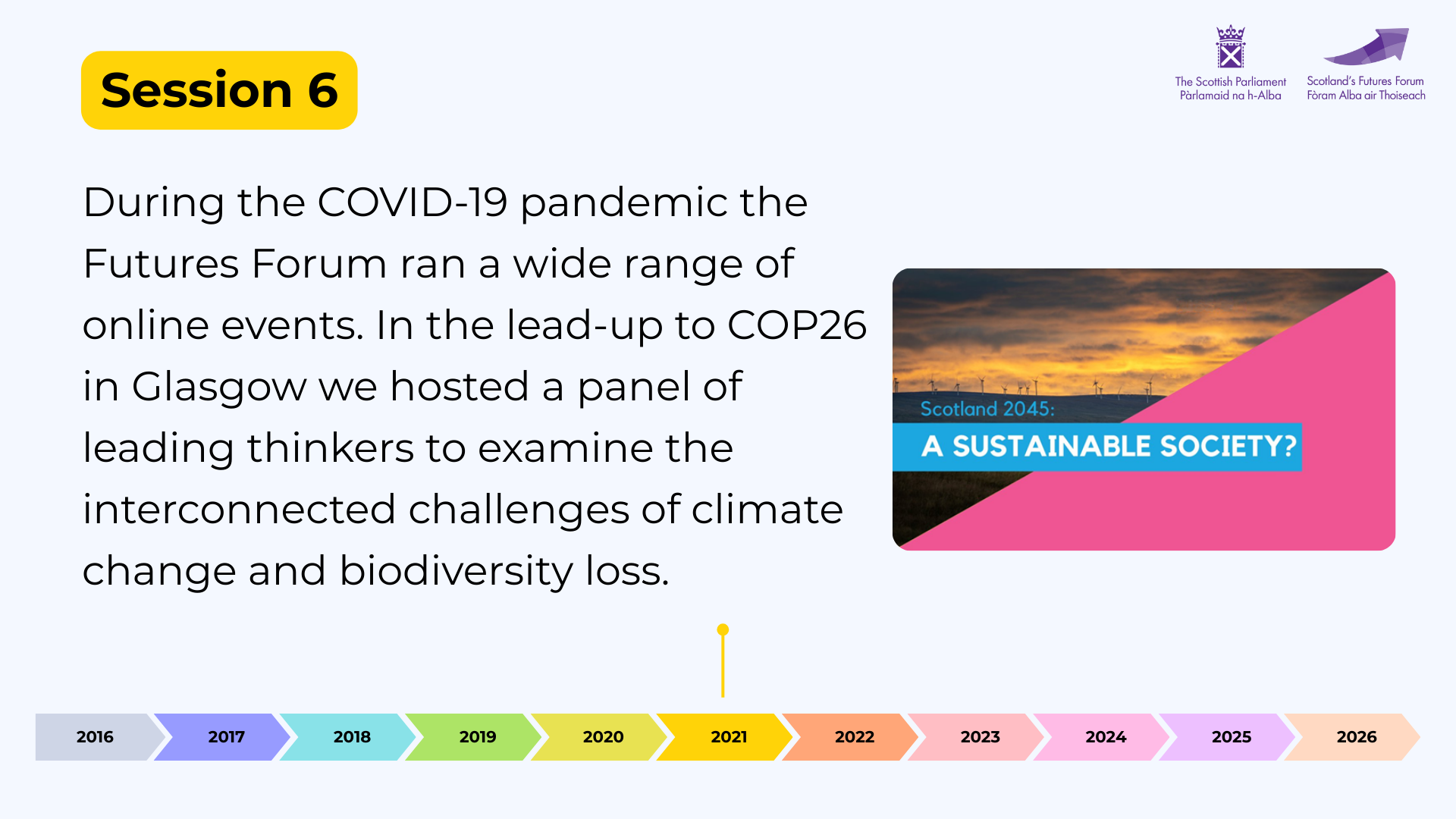 Session 6

The Scottish Parliament
Pàrlamaid na h-Alba

Scotland's Futures Forum
Fòram Alba air Thoiseach

During the COVID-19 pandemic the Futures Forum ran a wide range of online events. In the lead-up to COP26 in Glasgow we hosted a panel of leading thinkers to examine the interconnected challenges of climate change and biodiversity loss.

Scotland 2045:
A SUSTAINABLE SOCIETY?

2016 2017 2018 2019 2020 2021 2022 2023 2024 2025 2026